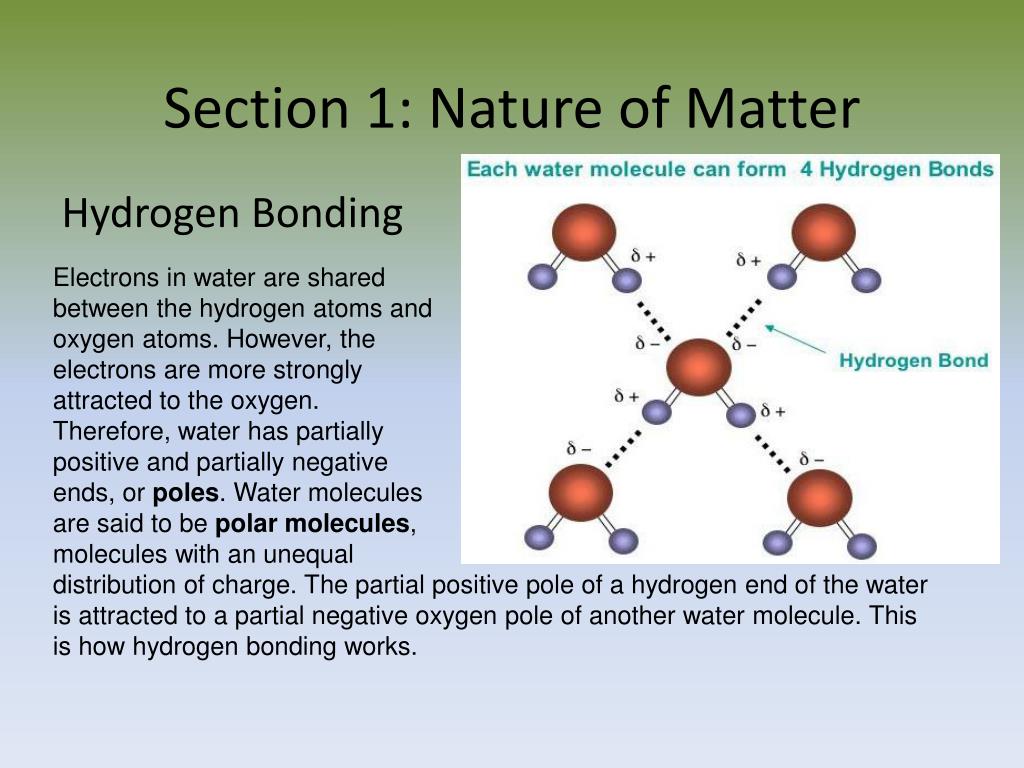 Section 1: Nature of Matter

Hydrogen Bonding

Electrons in water are shared between the hydrogen atoms and oxygen atoms. However, the electrons are more strongly attracted to the oxygen. Therefore, water has partially positive and partially negative ends, or **poles**. Water molecules are said to be **polar molecules**, molecules with an unequal distribution of charge. The partial positive pole of a hydrogen end of the water is attracted to a partial negative oxygen pole of another water molecule. This is how hydrogen bonding works.

Each water molecule can form 4 Hydrogen Bonds

$\delta +$

$\delta +$

$\delta -$

$\delta -$

Hydrogen Bond

$\delta +$

$\delta +$

$\delta -$

$\delta -$